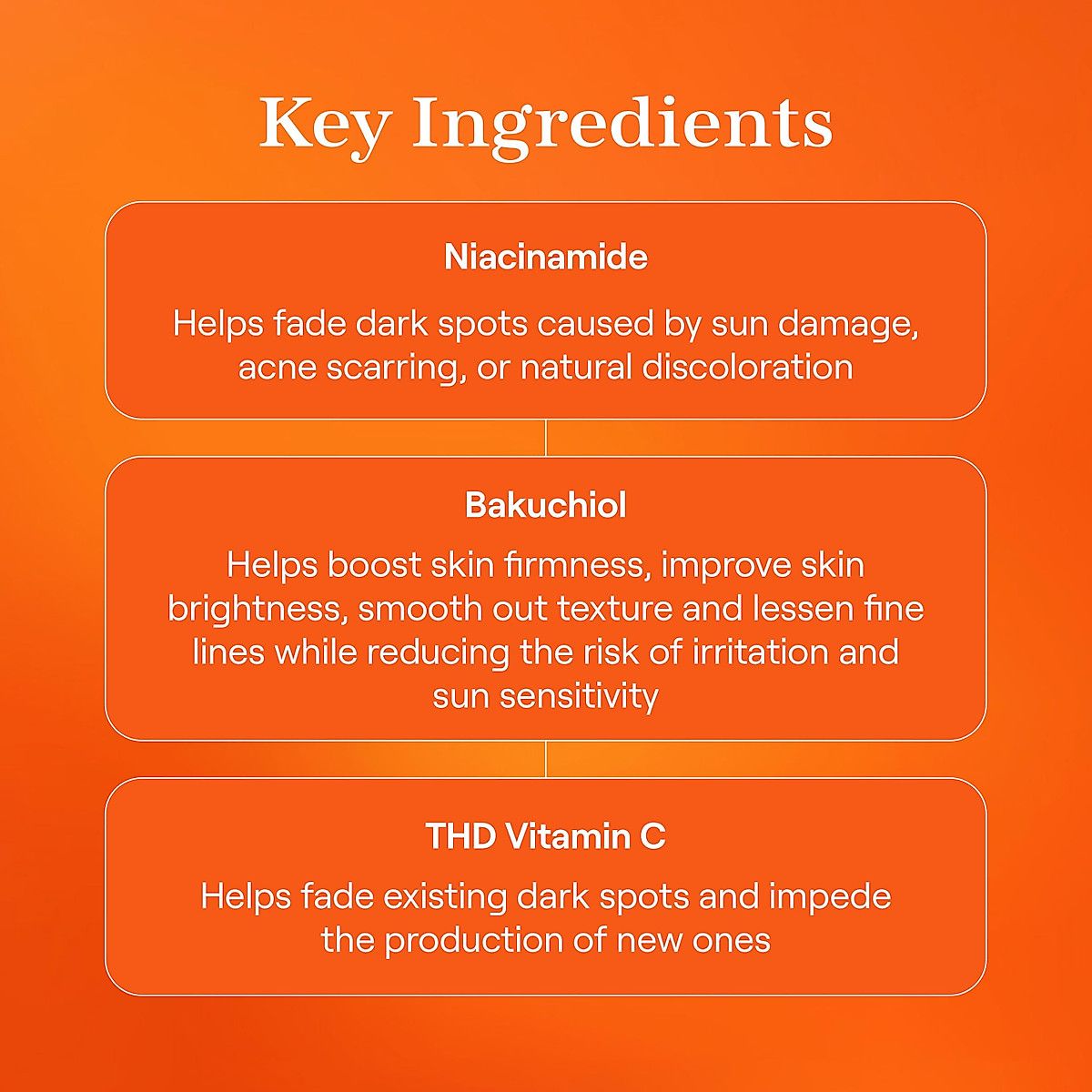 Key Ingredients

Niacinamide

Helps fade dark spots caused by sun damage, acne scarring, or natural discoloration

Bakuchiol

Helps boost skin firmness, improve skin brightness, smooth out texture and lessen fine lines while reducing the risk of irritation and sun sensitivity

THD Vitamin C

Helps fade existing dark spots and impede the production of new ones